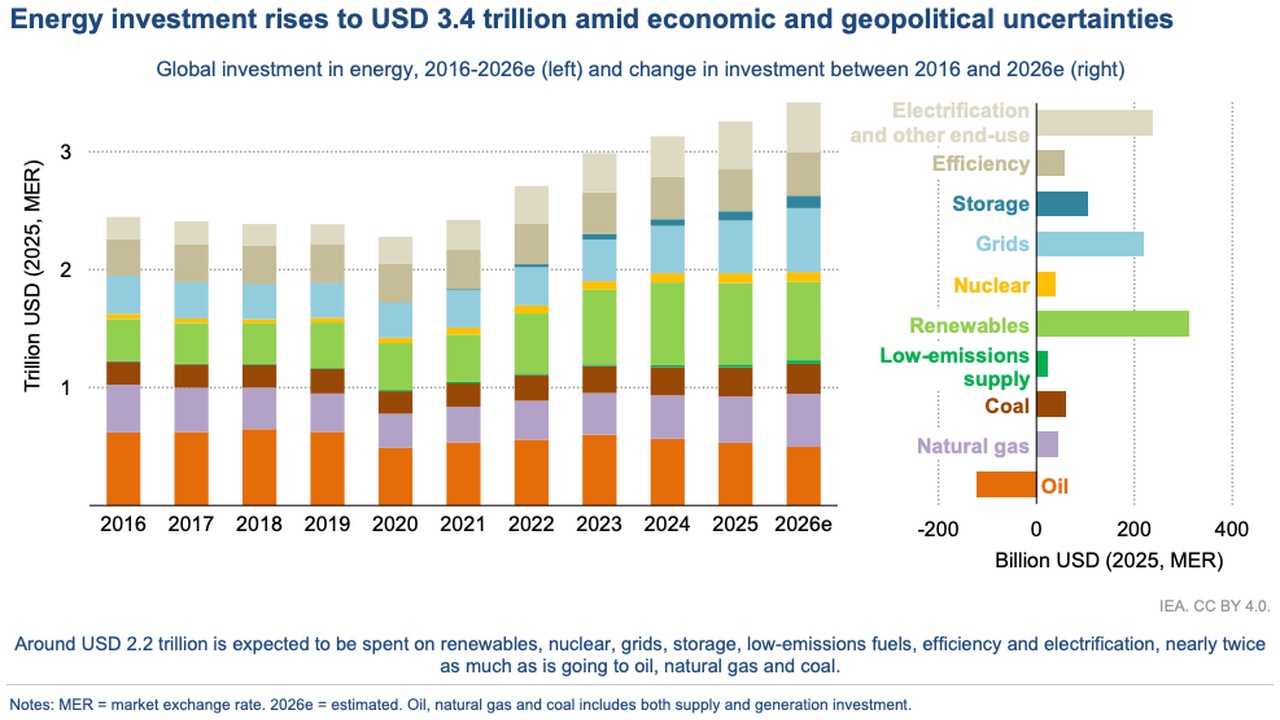 Energy investment rises to USD 3.4 trillion amid economic and geopolitical uncertainties

Global investment in energy, 2016-2026e (left) and change in investment between 2016 and 2026e (right)

Trillion USD (2025, MER)

3
2
1

2016 2017 2018 2019 2020 2021 2022 2023 2024 2025 2026e

Electrification and other end-use
Efficiency
Storage
Grids
Nuclear
Renewables
Low-emissions supply
Coal
Natural gas
Oil

-200 0 200 400

Billion USD (2025, MER)

IEA. CC BY 4.0.

Around USD 2.2 trillion is expected to be spent on renewables, nuclear, grids, storage, low-emissions fuels, efficiency and electrification, nearly twice as much as is going to oil, natural gas and coal.

Notes: MER = market exchange rate. 2026e = estimated. Oil, natural gas and coal includes both supply and generation investment.